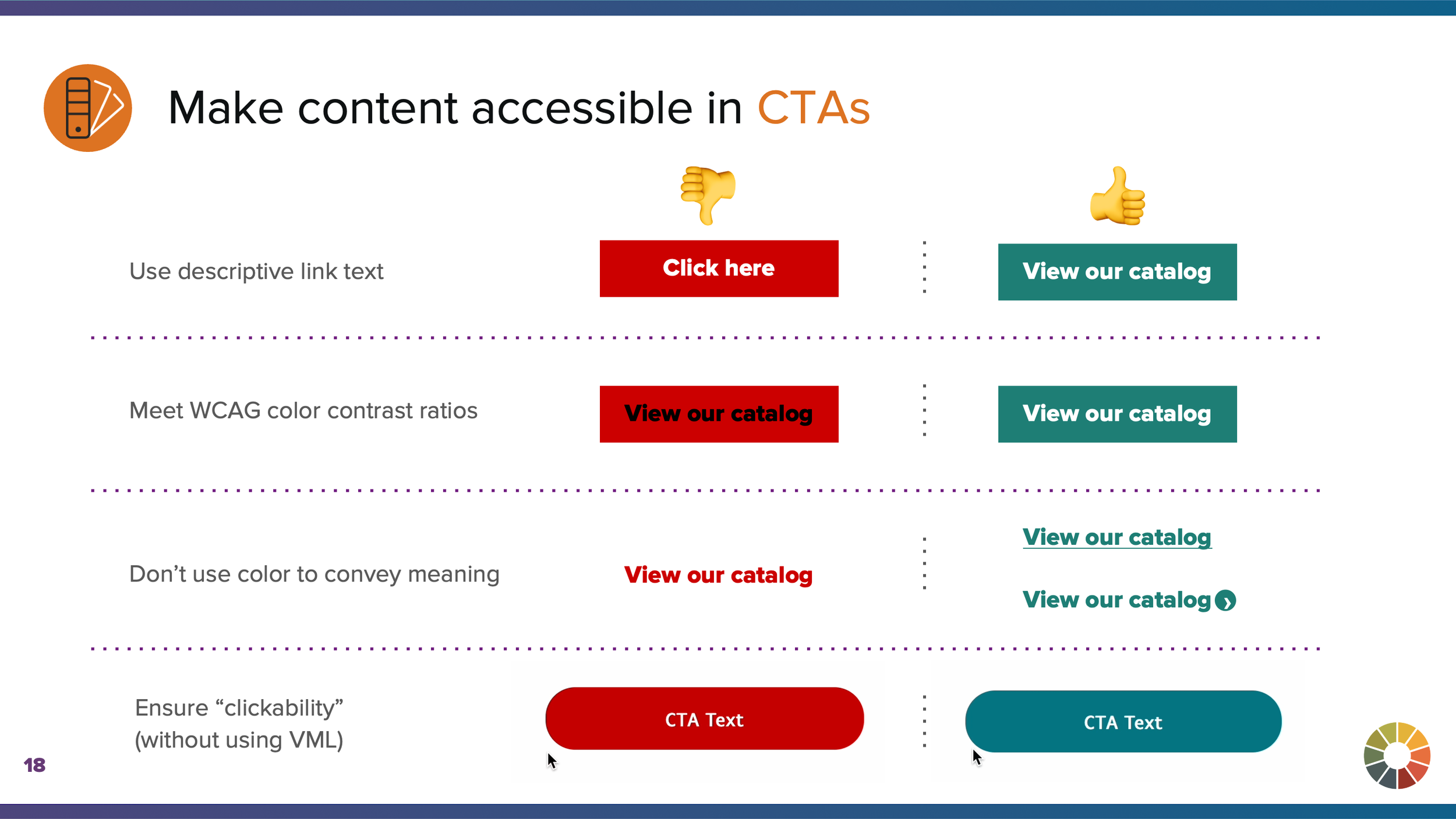 Make content accessible in CTAs

Use descriptive link text

Click here

View our catalog

Meet WCAG color contrast ratios

View our catalog

View our catalog

Don’t use color to convey meaning

View our catalog

View our catalog

View our catalog

Ensure “clickability” (without using VML)

CTA Text

CTA Text

18